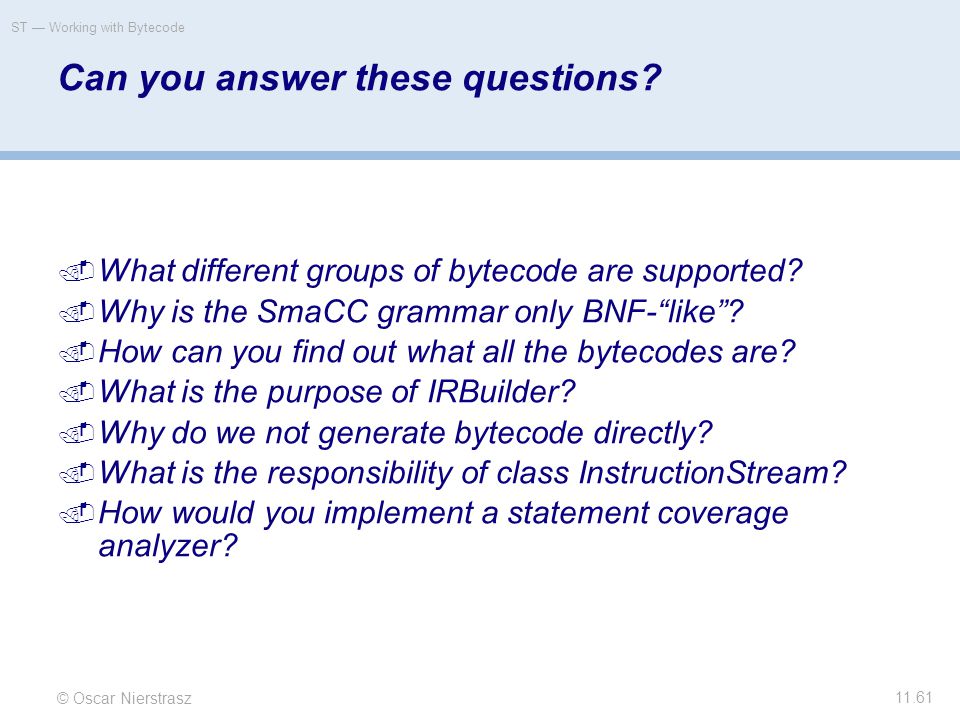 ST — Working with Bytecode

Can you answer these questions?

What different groups of bytecode are supported?
Why is the SmaCC grammar only BNF-“like”?
How can you find out what all the bytecodes are?
What is the purpose of IRBuilder?
Why do we not generate bytecode directly?
What is the responsibility of class InstructionStream?
How would you implement a statement coverage analyzer?

© Oscar Nierstrasz

11.61